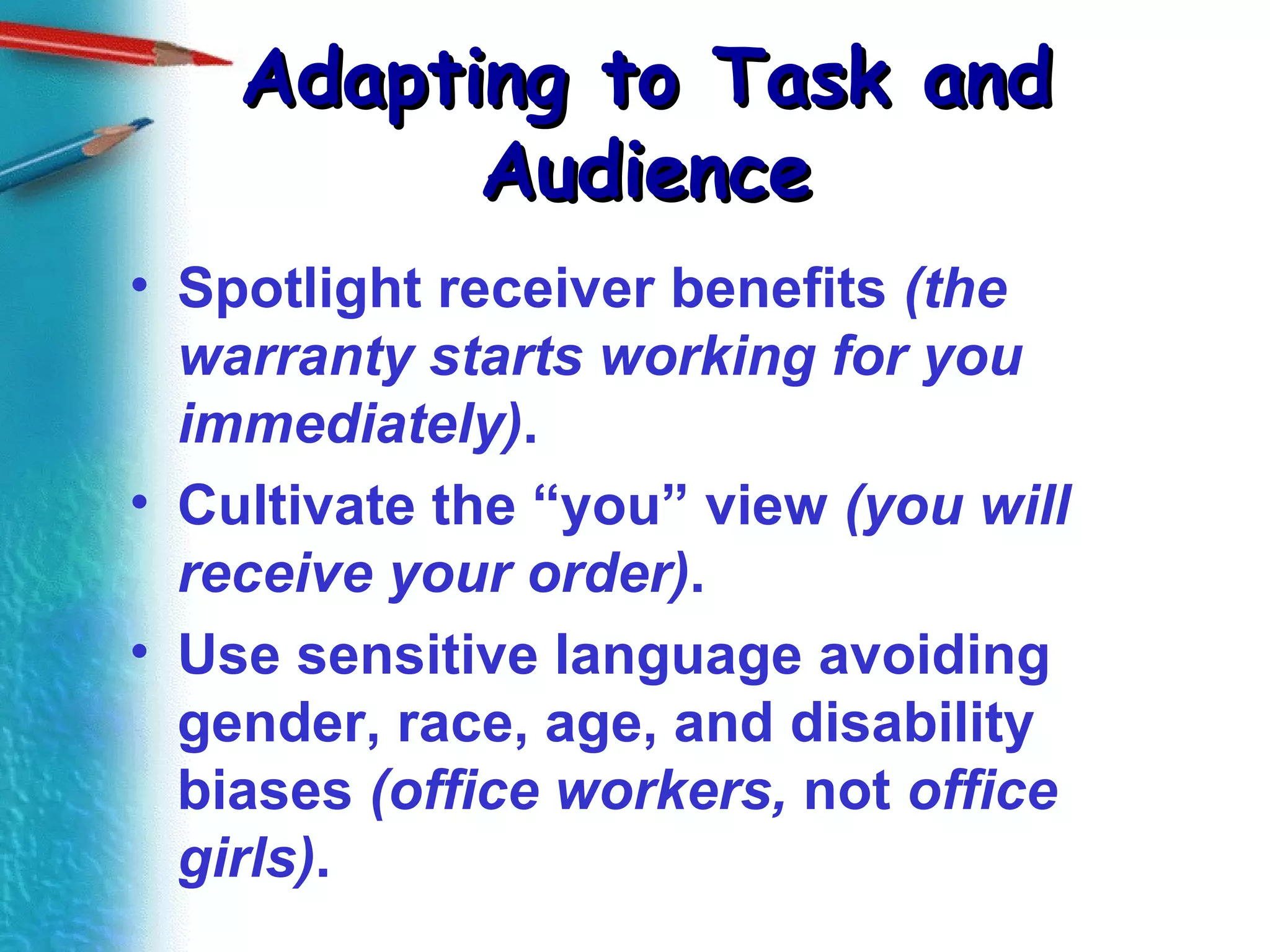 Adapting to Task and Audience

• Spotlight receiver benefits (the warranty starts working for you immediately).
• Cultivate the “you” view (you will receive your order).
• Use sensitive language avoiding gender, race, age, and disability biases (office workers, not office girls).